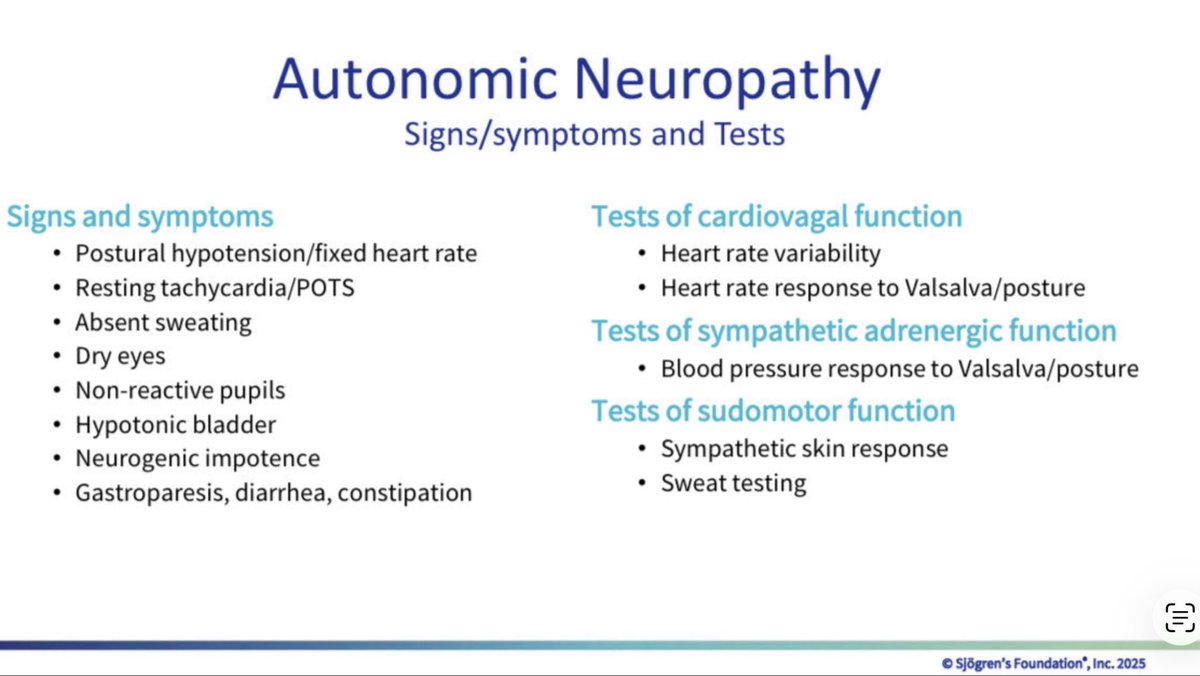 Autonomic Neuropathy
Signs/symptoms and Tests

Signs and symptoms
• Postural hypotension/fixed heart rate
• Resting tachycardia/POTS
• Absent sweating
• Dry eyes
• Non-reactive pupils
• Hypotonic bladder
• Neurogenic impotence
• Gastroparesis, diarrhea, constipation

Tests of cardiovagal function
• Heart rate variability
• Heart rate response to Valsalva/posture

Tests of sympathetic adrenergic function
• Blood pressure response to Valsalva/posture

Tests of sudomotor function
• Sympathetic skin response
• Sweat testing

© Sjögren's Foundation®, Inc. 2025